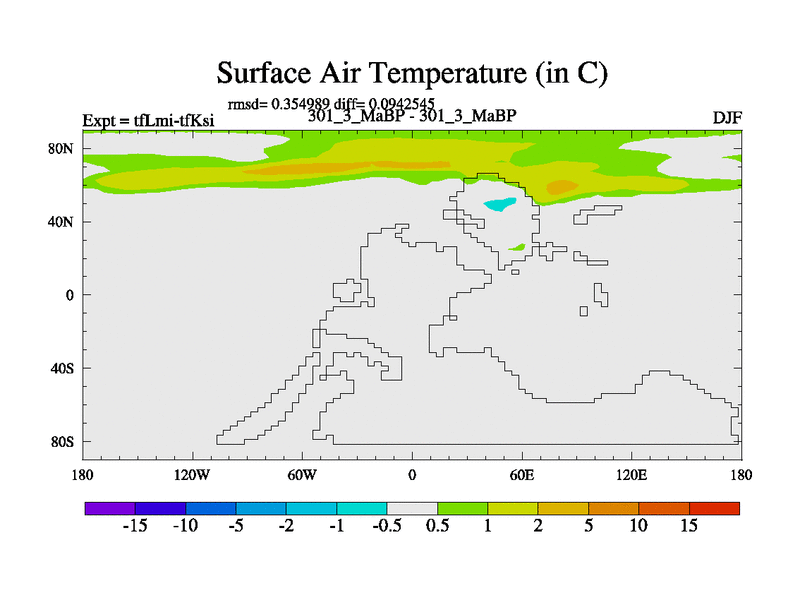 Surface Air Temperature (in C)

rmsd= 0.354989 diff= 0.0942545

Expt = tfLmi-tfKsi

301_3_MaBP - 301_3_MaBP

DJF

80N
40N
0
40S
80S

180 120W 60W 0 60E 120E 180

-15 -10 -5 -2 -1 -0.5 0.5 1 2 5 10 15